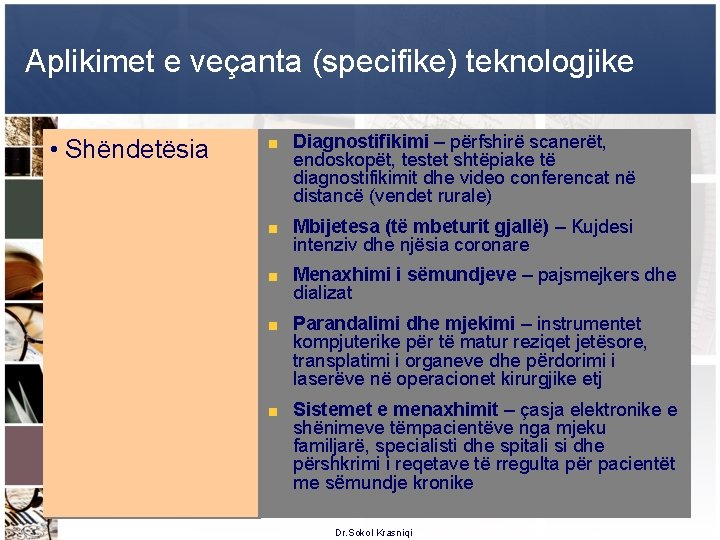 Aplikimet e veçanta (specifike) teknologjike

• Shëndetësia

■ Diagnostifikimi – përfshirë scanerët, endoskopët, testet shtëpiake të diagnostifikimit dhe video conferencat në distancë (vendet rurale)

■ Mbijetesa (të mbeturit gjallë) – Kujdesi intenziv dhe njësia coronare

■ Menaxhimi i sëmundjeve – pajsmejkers dhe dializat

■ Parandalimi dhe mjekimi – instrumentet kompjuterike për të matur reziqet jetësore, transplatimi i organeve dhe përdorimi i laserëve në operacionet kirurgjike etj

■ Sistemet e menaxhimit – çasja elektronike e shënimeve tëmpacientëve nga mjeku familjarë, specialisti dhe spitali si dhe përshkrimi i reqetave të rregulta për pacientët me sëmundje kronike

Dr.Sokol Krasniqi